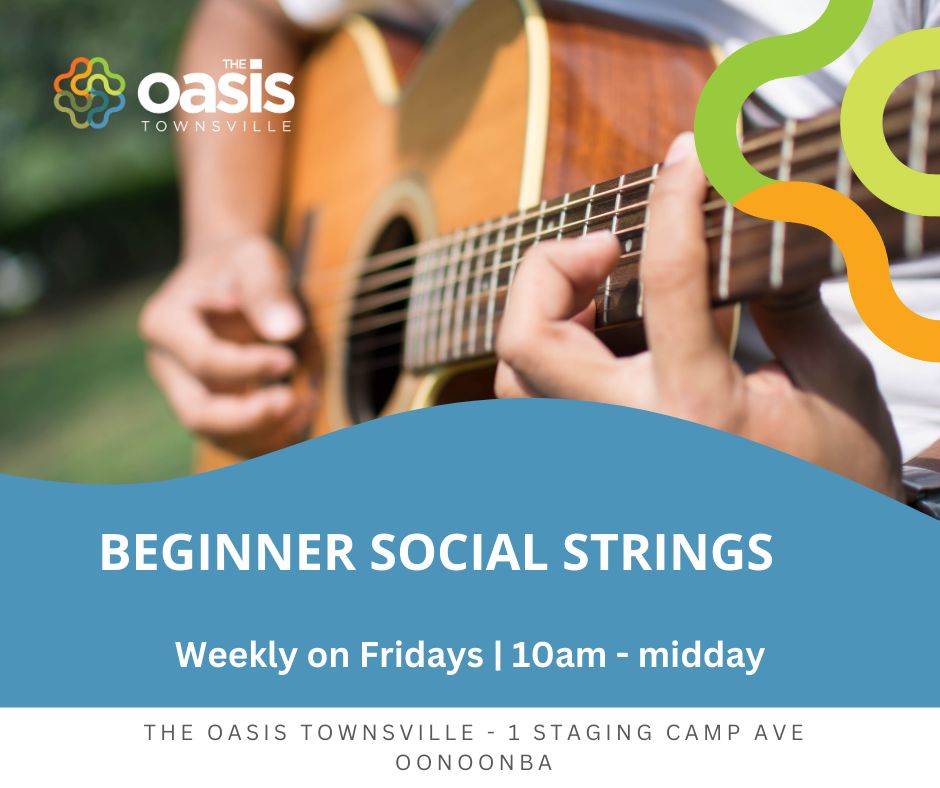 THE oasis TOWNSVILLE

BEGINNER SOCIAL STRINGS

Weekly on Fridays | 10am - midday

THE OASIS TOWNSVILLE - 1 STAGING CAMP AVE OONOONBA